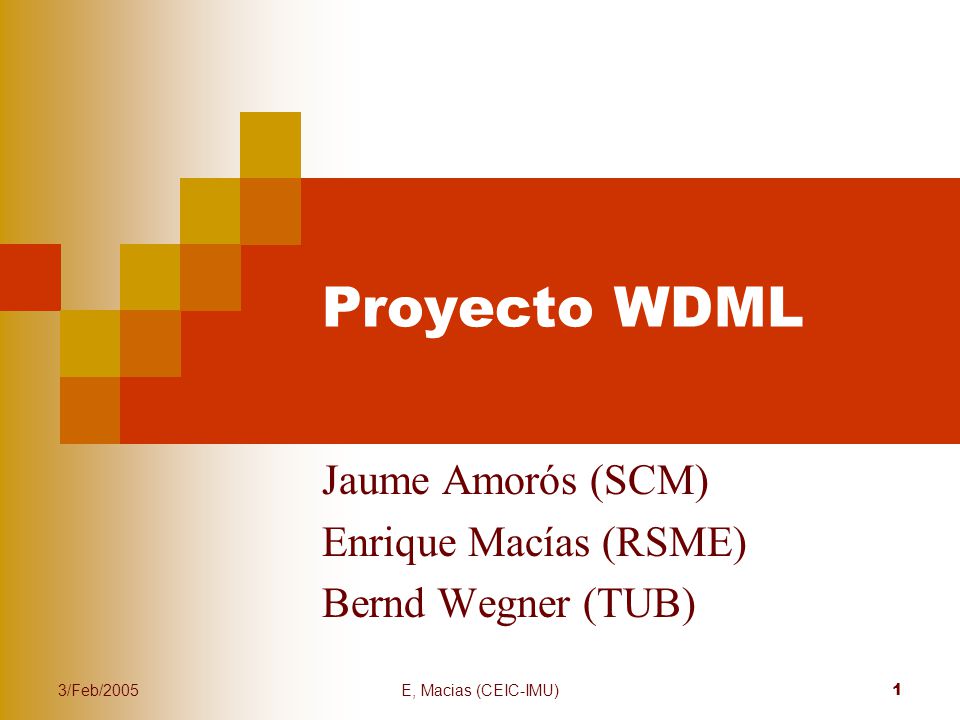 Proyecto WDML

Jaume Amorós (SCM)
Enrique Macías (RSME)
Bernd Wegner (TUB)

3/Feb/2005 E, Macias (CEIC-IMU) 1